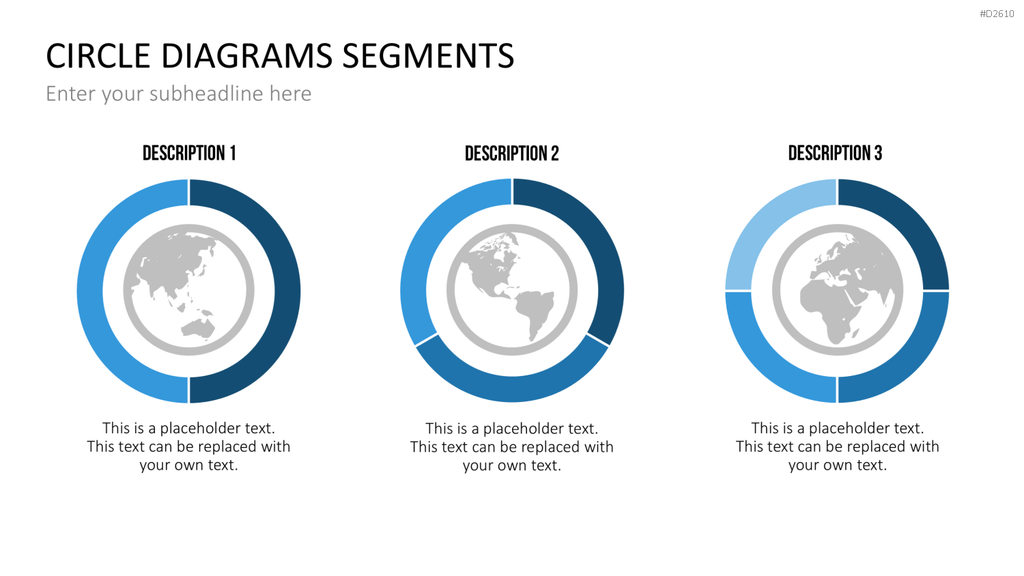 #D2610

CIRCLE DIAGRAMS SEGMENTS

Enter your subheadline here

DESCRIPTION 1

This is a placeholder text. This text can be replaced with your own text.

DESCRIPTION 2

This is a placeholder text. This text can be replaced with your own text.

DESCRIPTION 3

This is a placeholder text. This text can be replaced with your own text.